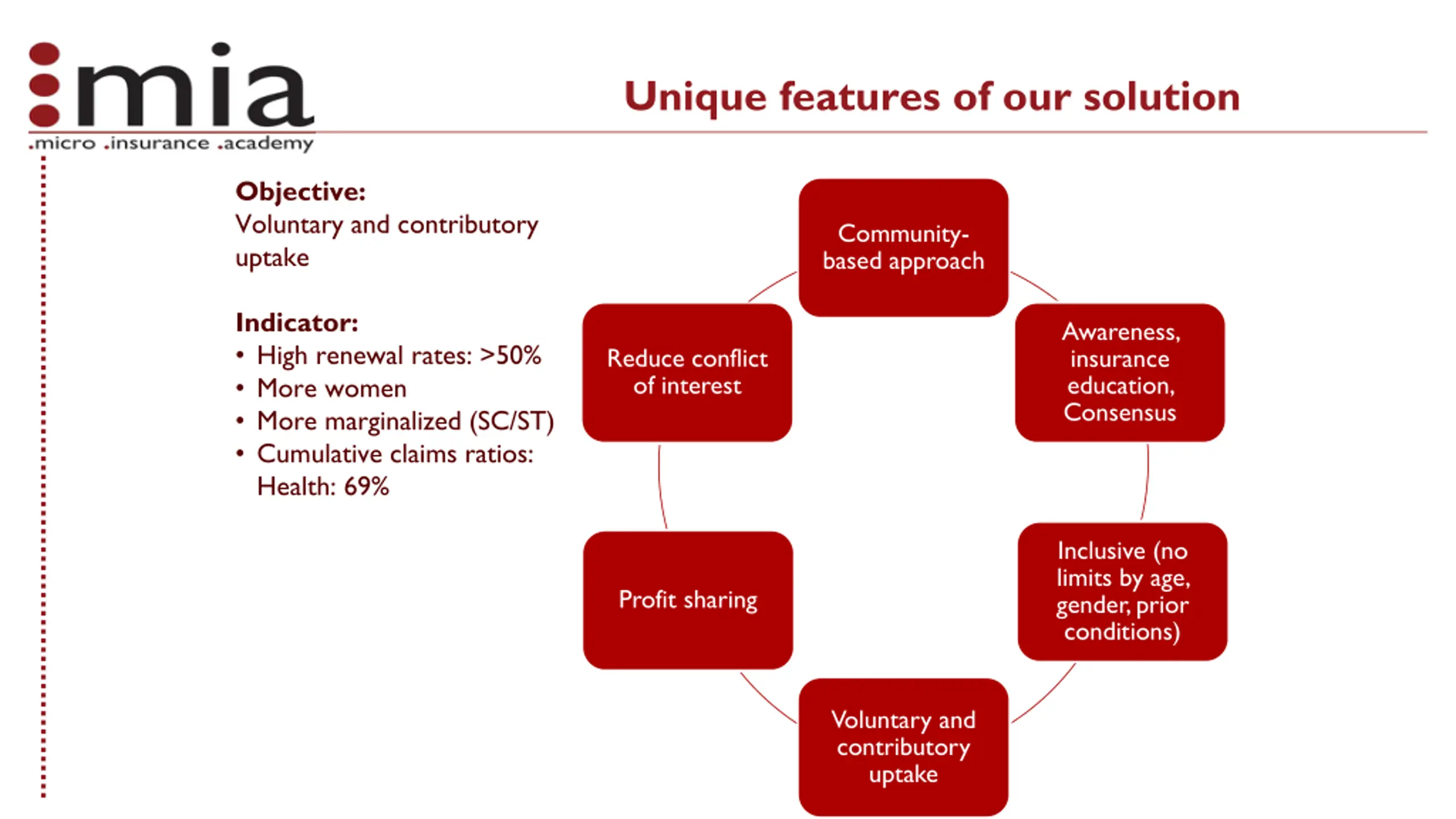 mia
.micro .insurance .academy

Unique features of our solution

Objective:
Voluntary and contributory uptake

Indicator:
• High renewal rates: >50%
• More women
• More marginalized (SC/ST)
• Cumulative claims ratios: Health: 69%

Community-based approach

Awareness, insurance education, Consensus

Inclusive (no limits by age, gender, prior conditions)

Voluntary and contributory uptake

Profit sharing

Reduce conflict of interest